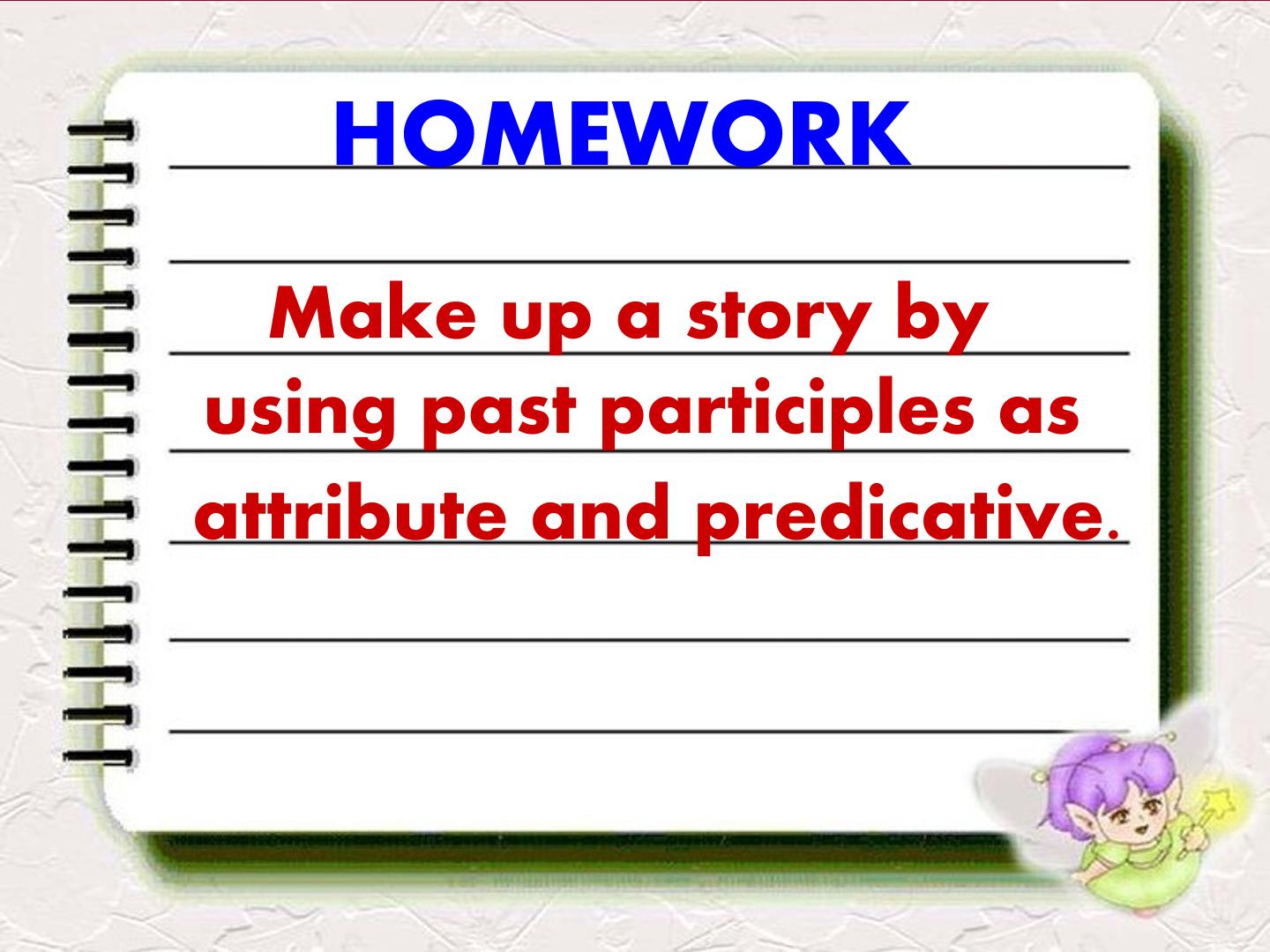 HOMEWORK

Make up a story by using past participles as attribute and predicative.